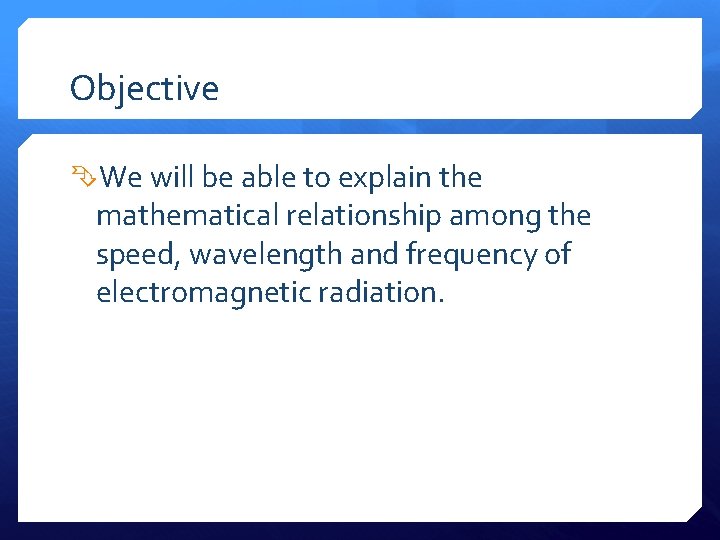 Objective

We will be able to explain the mathematical relationship among the speed, wavelength and frequency of electromagnetic radiation.